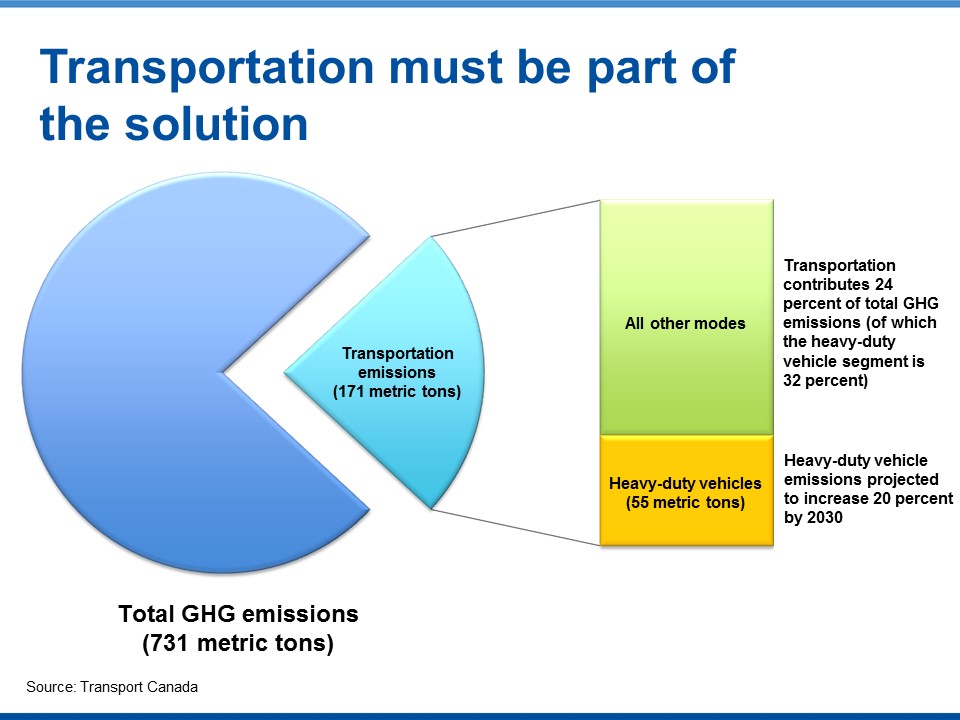 Transportation must be part of the solution

Transportation emissions (171 metric tons)

All other modes

Heavy-duty vehicles (55 metric tons)

Transportation contributes 24 percent of total GHG emissions (of which the heavy-duty vehicle segment is 32 percent)

Heavy-duty vehicle emissions projected to increase 20 percent by 2030

Total GHG emissions (731 metric tons)

Source: Transport Canada